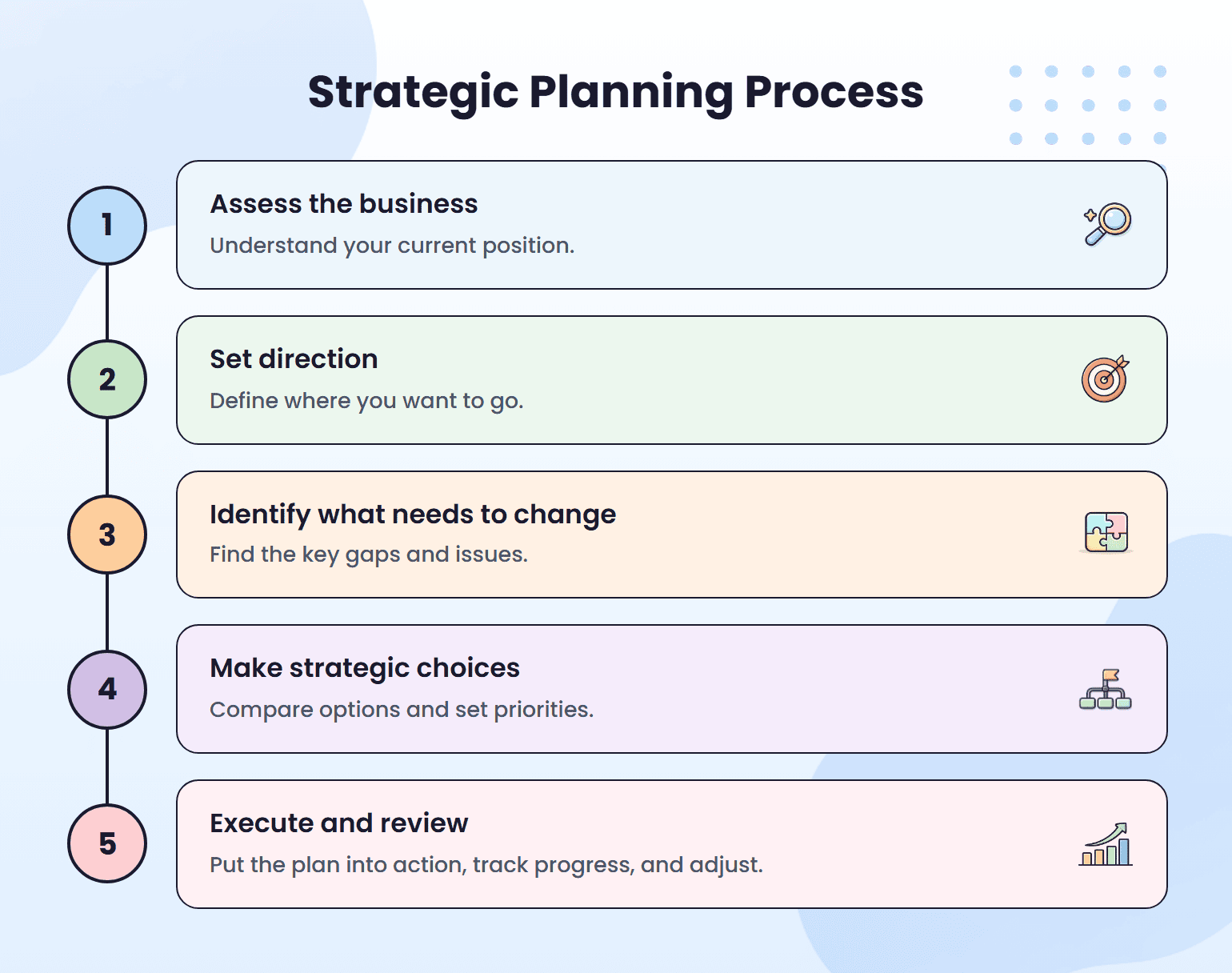 Strategic Planning Process

1
Assess the business
Understand your current position.

2
Set direction
Define where you want to go.

3
Identify what needs to change
Find the key gaps and issues.

4
Make strategic choices
Compare options and set priorities.

5
Execute and review
Put the plan into action, track progress, and adjust.